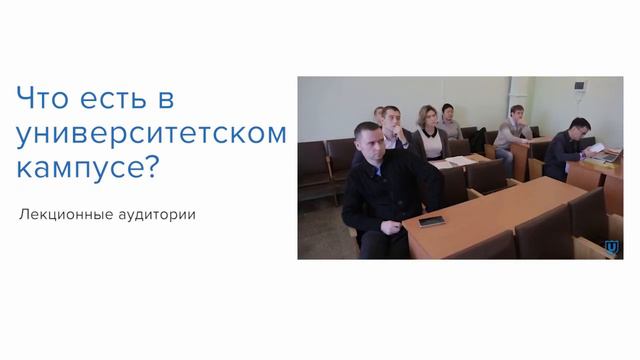 Что есть в университетском кампусе?

Лекционные аудитории